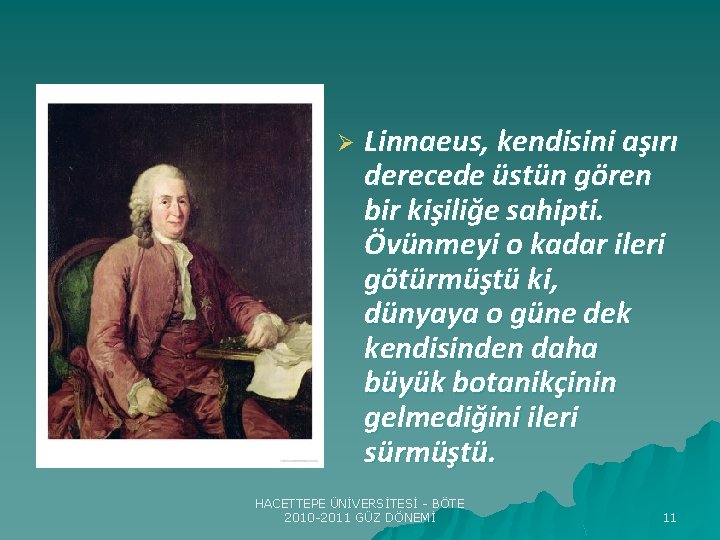 ➢ Linnaeus, kendisini aşırı derecede üstün gören bir kişiliğe sahipti. Övünmeyi o kadar ileri götürmüştü ki, dünyaya o güne dek kendisinden daha büyük botanikçinin gelmediğini ileri sürmüştü.

HACETTEPE ÜNİVERSİTESİ - BÖTE
2010-2011 GÜZ DÖNEMİ

11